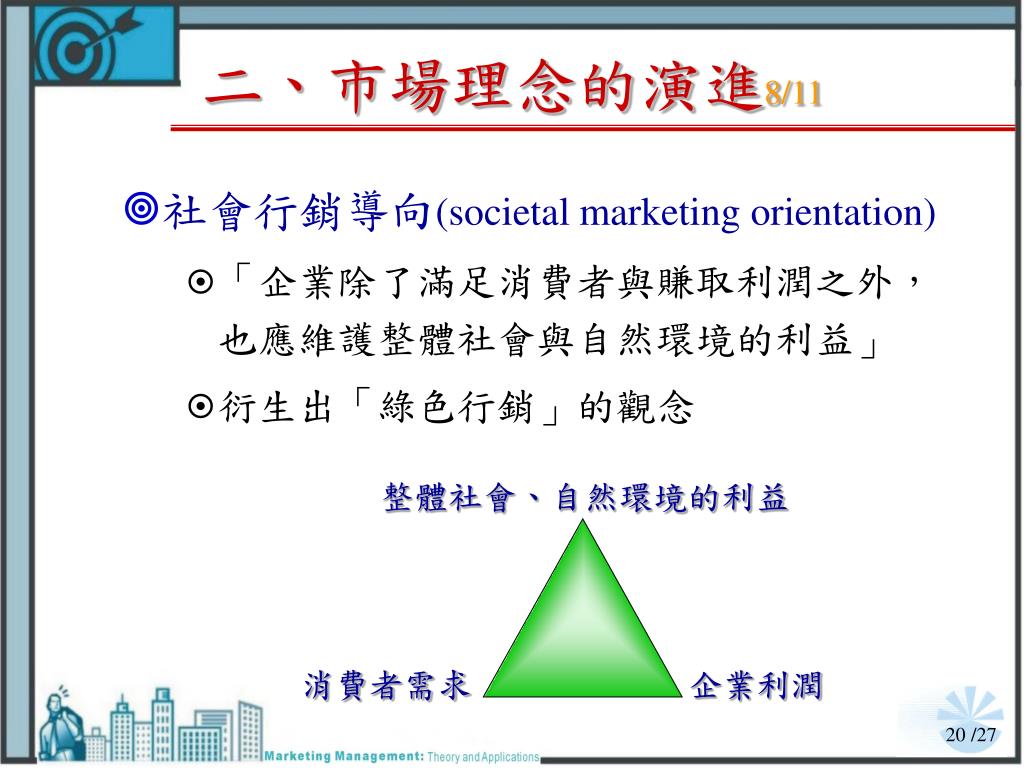 二、市場理念的演進8/11

◎社會行銷導向(societal marketing orientation)

⊙「企業除了滿足消費者與賺取利潤之外，也應維護整體社會與自然環境的利益」

⊙衍生出「綠色行銷」的觀念

整體社會、自然環境的利益

消費者需求

企業利潤

Marketing Management: Theory and Applications

20 /27